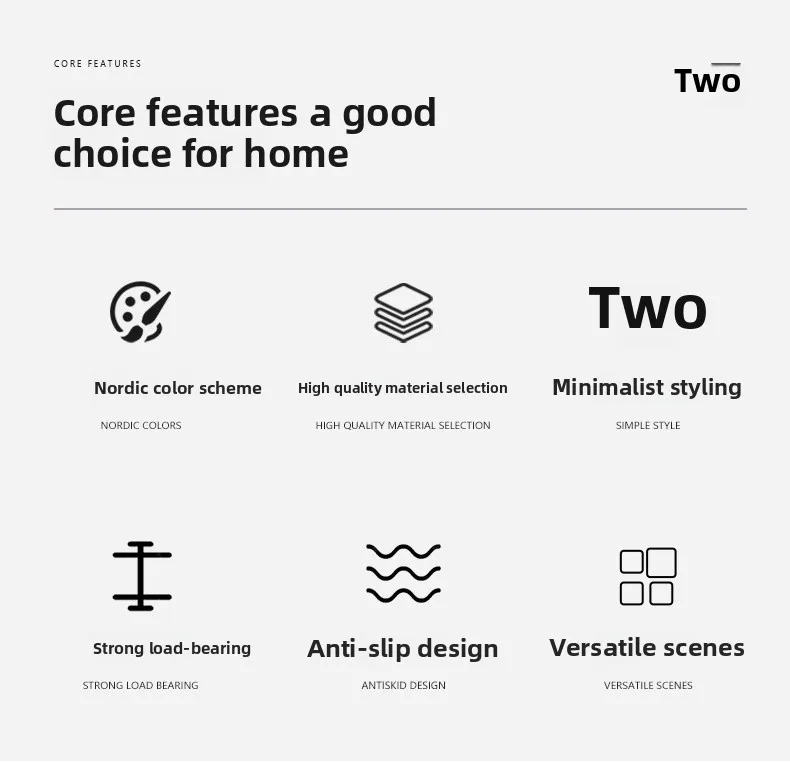 CORE FEATURES

Two

Core features a good choice for home

Nordic color scheme

NORDIC COLORS

High quality material selection

HIGH QUALITY MATERIAL SELECTION

Two

Minimalist styling

SIMPLE STYLE

Strong load-bearing

STRONG LOAD BEARING

Anti-slip design

ANTISKID DESIGN

Versatile scenes

VERSATILE SCENES